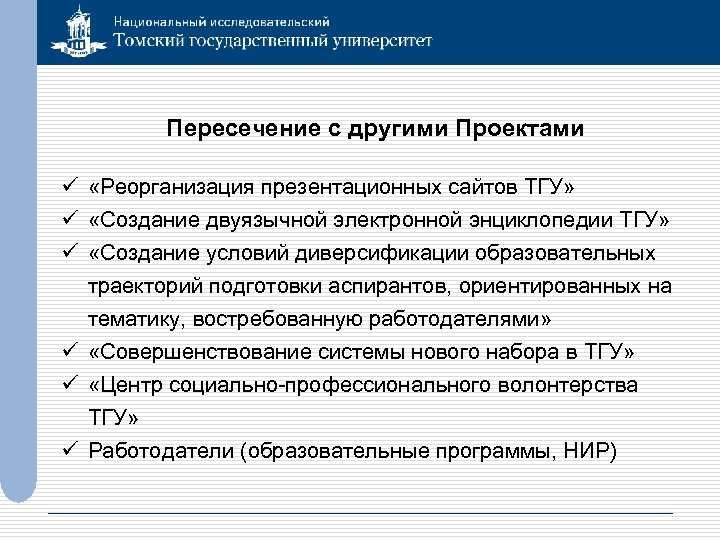 Национальный исследовательский
Томский государственный университет

Пересечение с другими Проектами

✓ «Реорганизация презентационных сайтов ТГУ»
✓ «Создание двуязычной электронной энциклопедии ТГУ»
✓ «Создание условий диверсификации образовательных траекторий подготовки аспирантов, ориентированных на тематику, востребованную работодателями»
✓ «Совершенствование системы нового набора в ТГУ»
✓ «Центр социально-профессионального волонтерства ТГУ»
✓ Работодатели (образовательные программы, НИР)